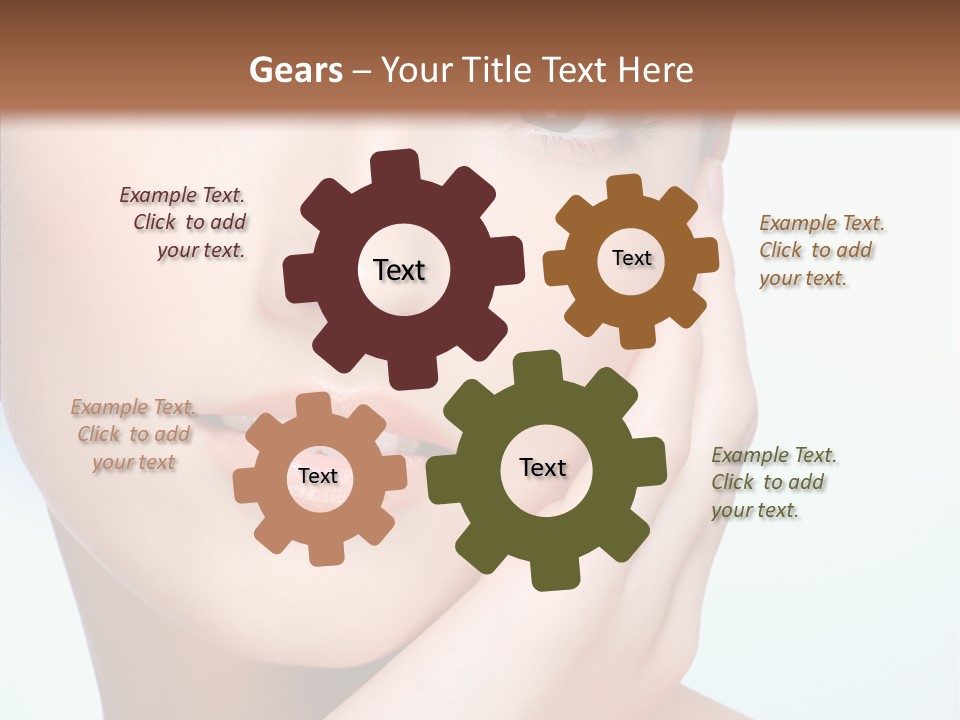 Gears – Your Title Text Here

Example Text. Click to add your text.

Text

Text

Example Text. Click to add your text.

Example Text. Click to add your text

Text

Text

Example Text. Click to add your text.